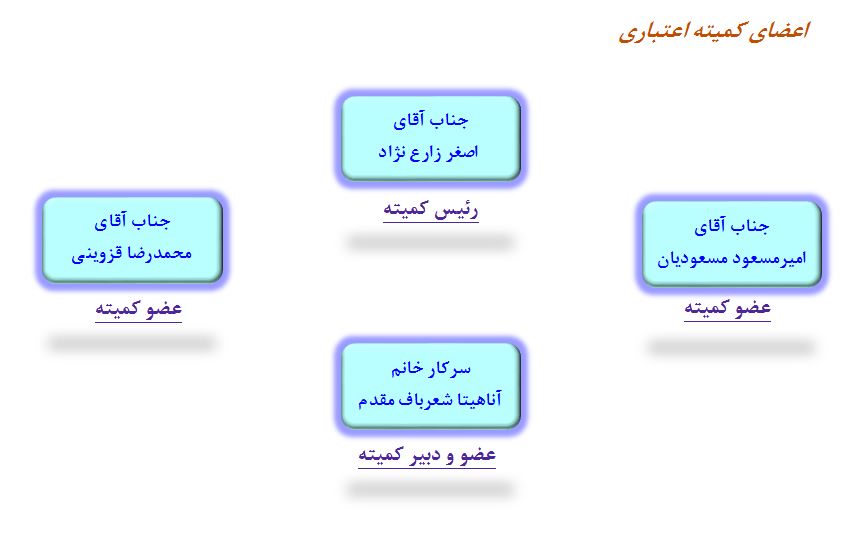 اعضای کمیته اعتباری

جناب آقای
اصغر زارع نژاد

رئیس کمیته

جناب آقای
امیرمسعود مسعودیان

عضو کمیته

جناب آقای
محمدرضا قزوینی

عضو کمیته

سرکار خانم
آناهیتا شعرباف مقدم

عضو و دبیر کمیته